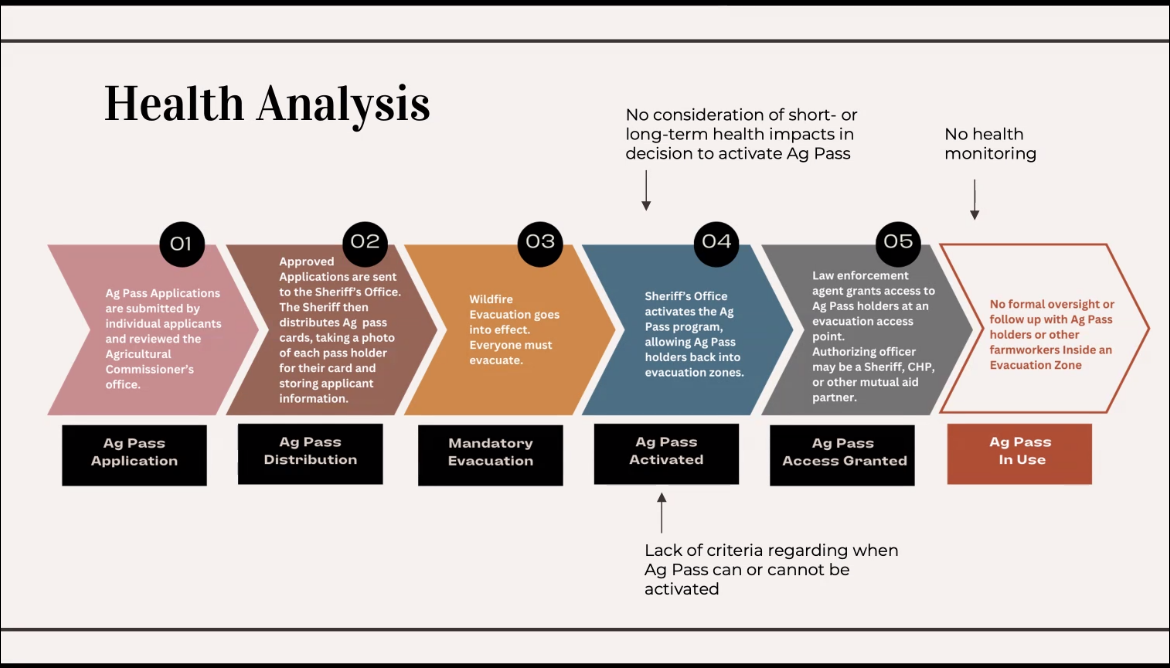 Health Analysis

No consideration of short- or long-term health impacts in decision to activate Ag Pass

No health monitoring

01

Ag Pass Applications are submitted by individual applicants and reviewed the Agricultural Commissioner's office.

Ag Pass Application

02

Approved Applications are sent to the Sheriff's Office. The Sheriff then distributes Ag pass cards, taking a photo of each pass holder for their card and storing applicant information.

Ag Pass Distribution

03

Wildfire Evacuation goes into effect. Everyone must evacuate.

Mandatory Evacuation

04

Sheriff's Office activates the Ag Pass program, allowing Ag Pass holders back into evacuation zones.

Ag Pass Activated

05

Law enforcement agent grants access to Ag Pass holders at an evacuation access point. Authorizing officer may be a Sheriff, CHP, or other mutual aid partner.

Ag Pass Access Granted

No formal oversight or follow up with Ag Pass holders or other farmworkers Inside an Evacuation Zone

Ag Pass In Use

Lack of criteria regarding when Ag Pass can or cannot be activated